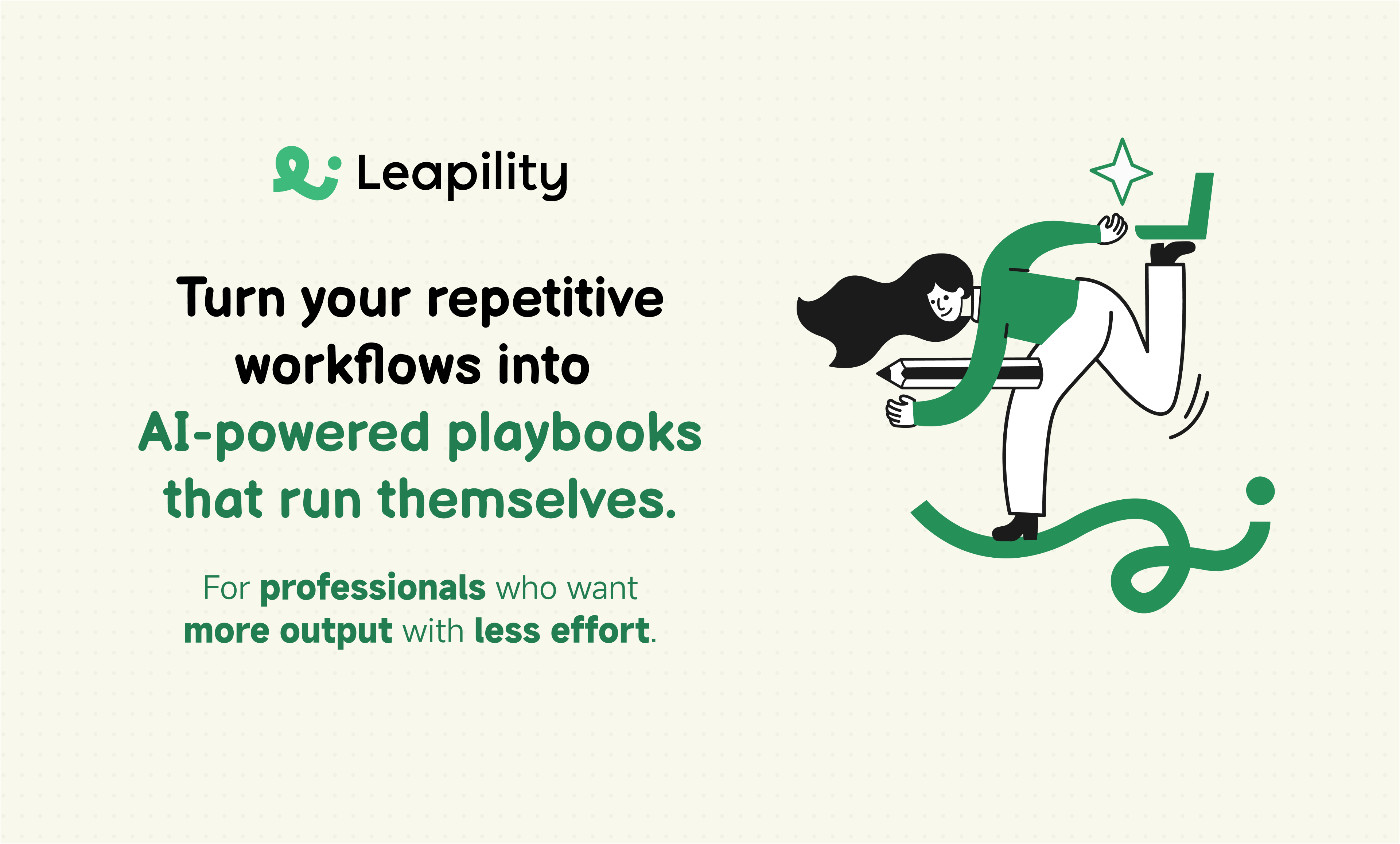 Leapility

Turn your repetitive workflows into AI-powered playbooks that run themselves.

For professionals who want more output with less effort.